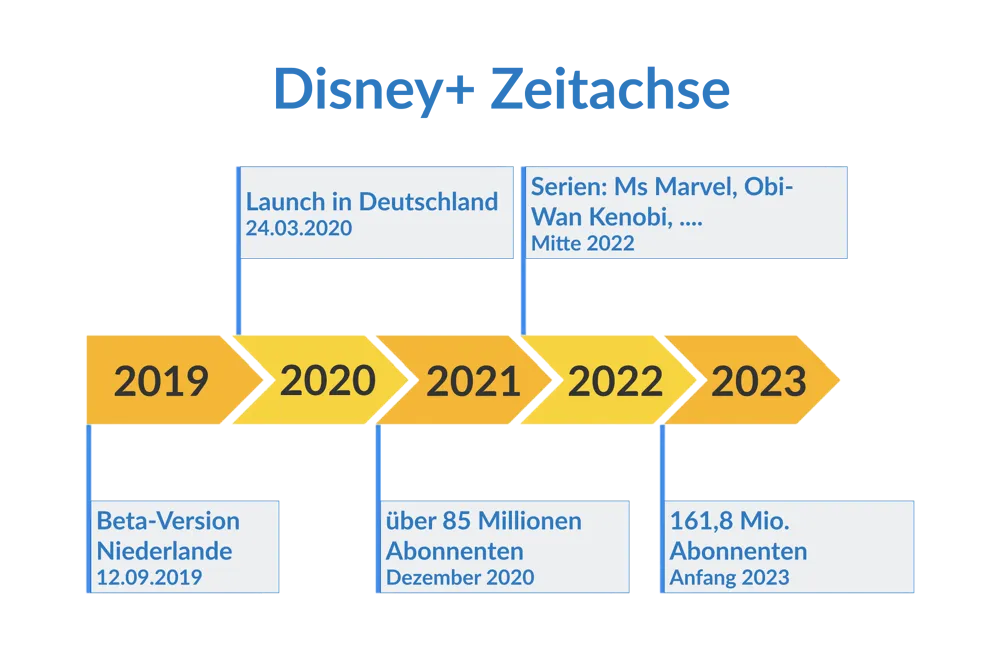 Disney+ Zeitachse

Launch in Deutschland
24.03.2020

Serien: Ms Marvel, Obi-Wan Kenobi, ....
Mitte 2022

2019 2020 2021 2022 2023

Beta-Version Niederlande
12.09.2019

über 85 Millionen Abonnenten
Dezember 2020

161,8 Mio. Abonnenten
Anfang 2023